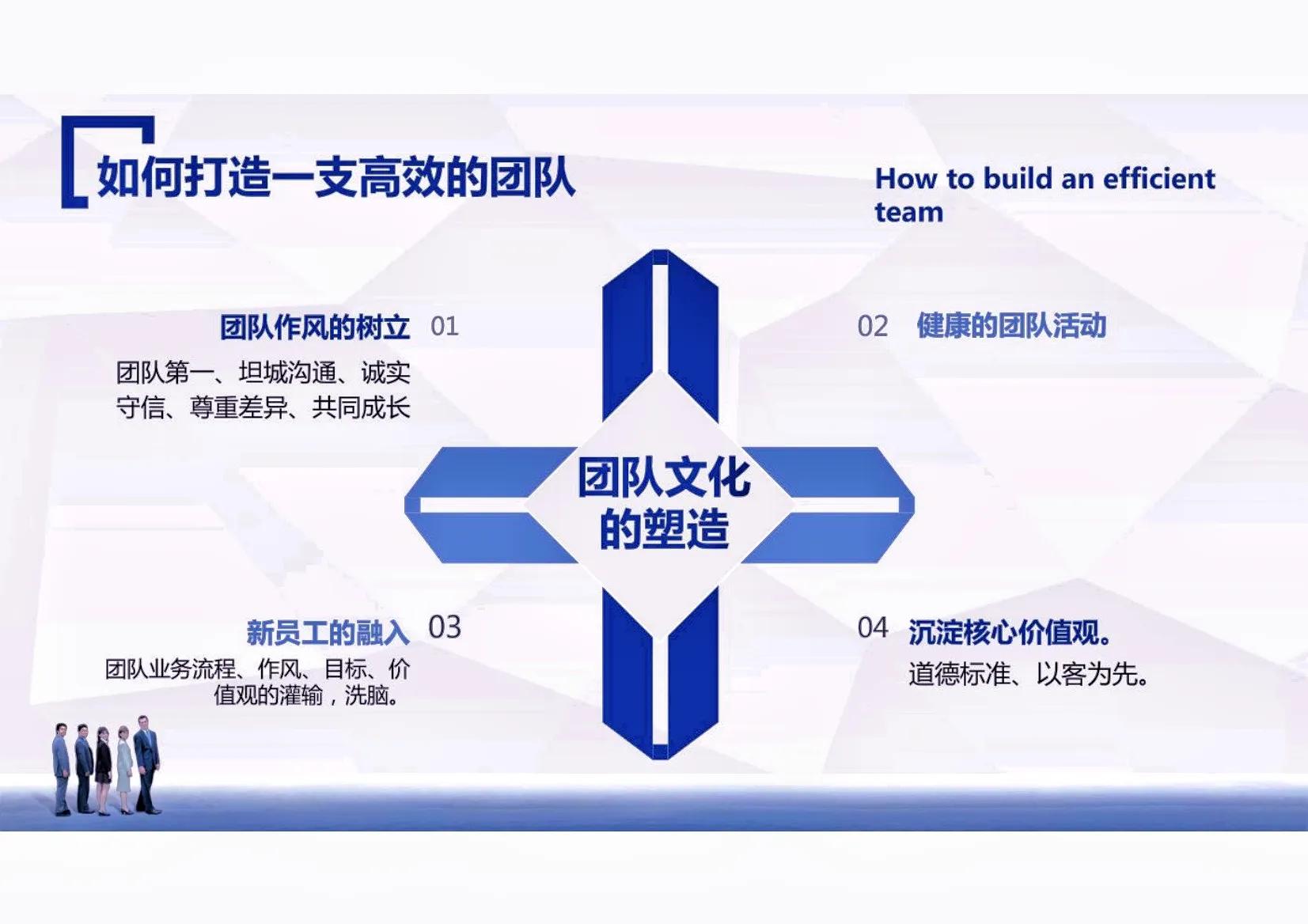 如何打造一支高效的团队

How to build an efficient team

团队作风的树立 01

团队第一、坦城沟通、诚实守信、尊重差异、共同成长

02 健康的团队活动

团队文化的塑造

新员工的融入 03

团队业务流程、作风、目标、价值观的灌输，洗脑。

04 沉淀核心价值观。

道德标准、以客为先。